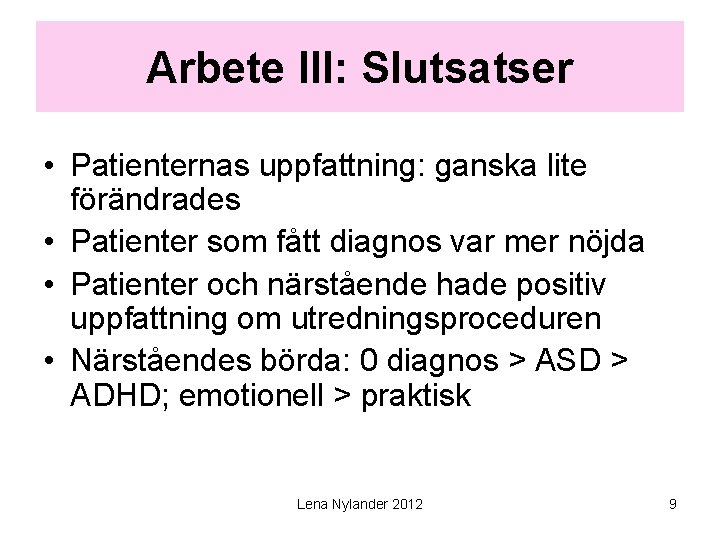 Arbete III: Slutsatser

• Patienternas uppfattning: ganska lite förändrades
• Patienter som fått diagnos var mer nöjda
• Patienter och närstående hade positiv uppfattning om utredningsproceduren
• Närståendes börda: 0 diagnos > ASD > ADHD; emotionell > praktisk

Lena Nylander 2012

9